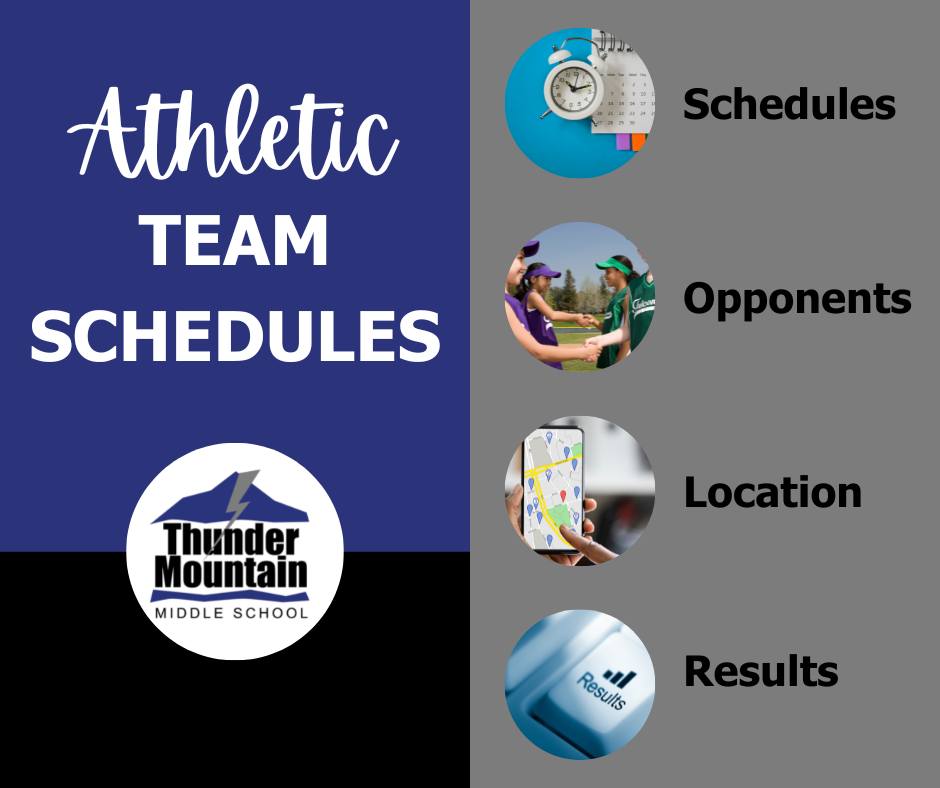 Athletic
TEAM
SCHEDULES

Thunder
Mountain
MIDDLE SCHOOL

Schedules

Opponents

Location

Results

Results